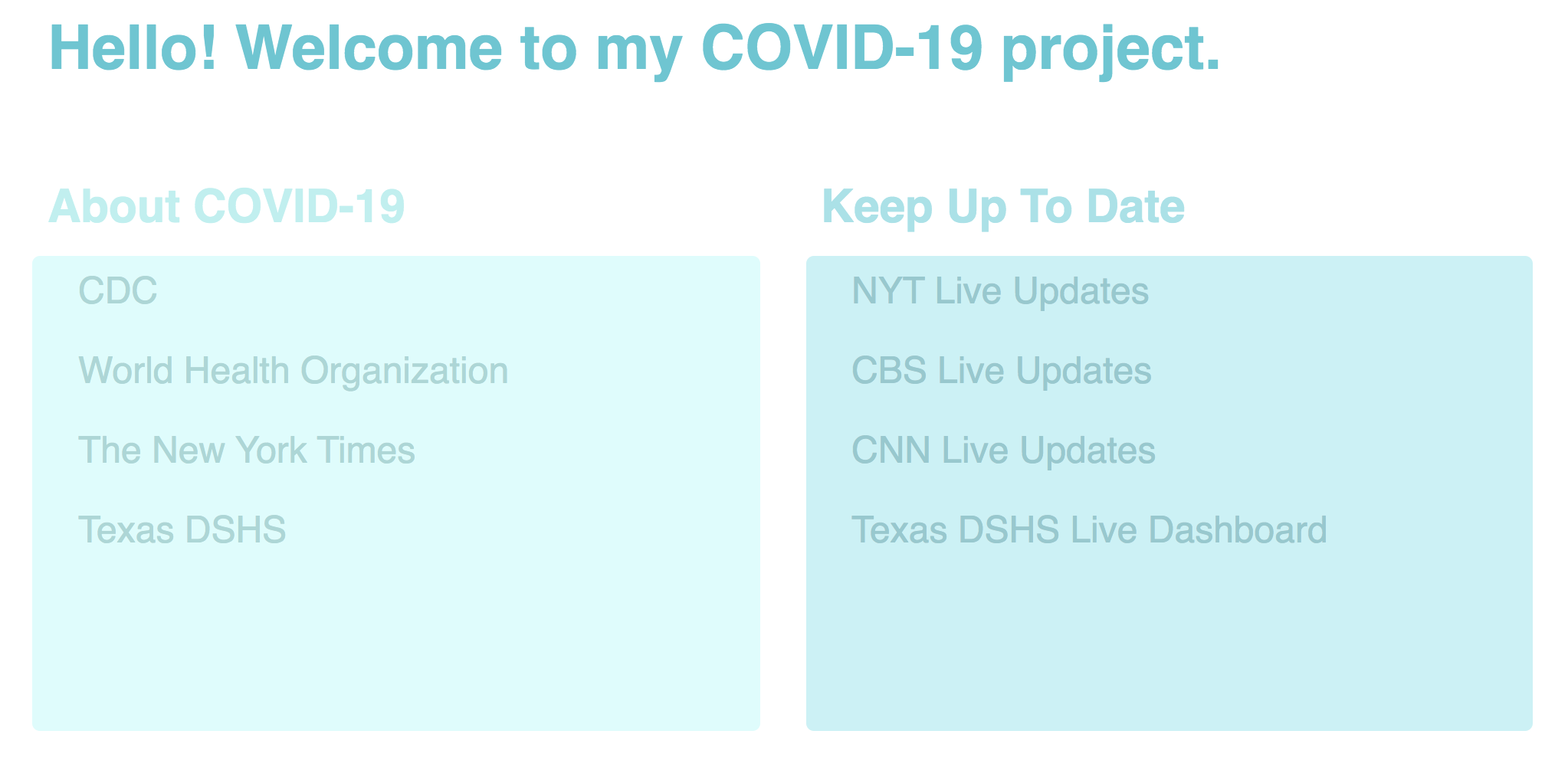 Hello! Welcome to my COVID-19 project.

About COVID-19

CDC

World Health Organization

The New York Times

Texas DSHS

Keep Up To Date

NYT Live Updates

CBS Live Updates

CNN Live Updates

Texas DSHS Live Dashboard